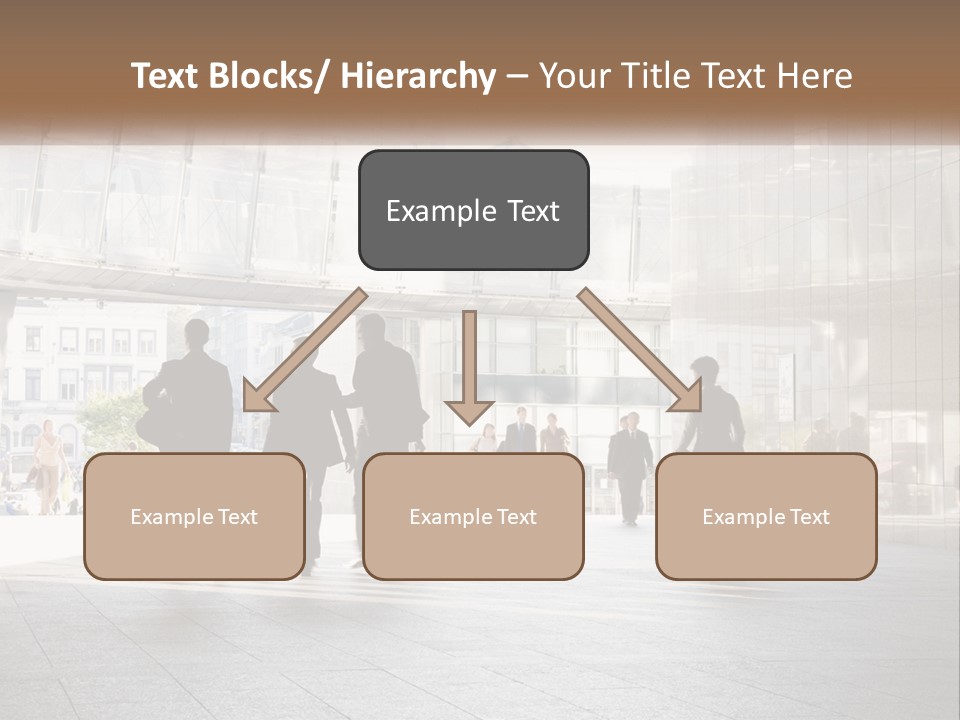 Text Blocks/ Hierarchy – Your Title Text Here

Example Text

Example Text

Example Text

Example Text